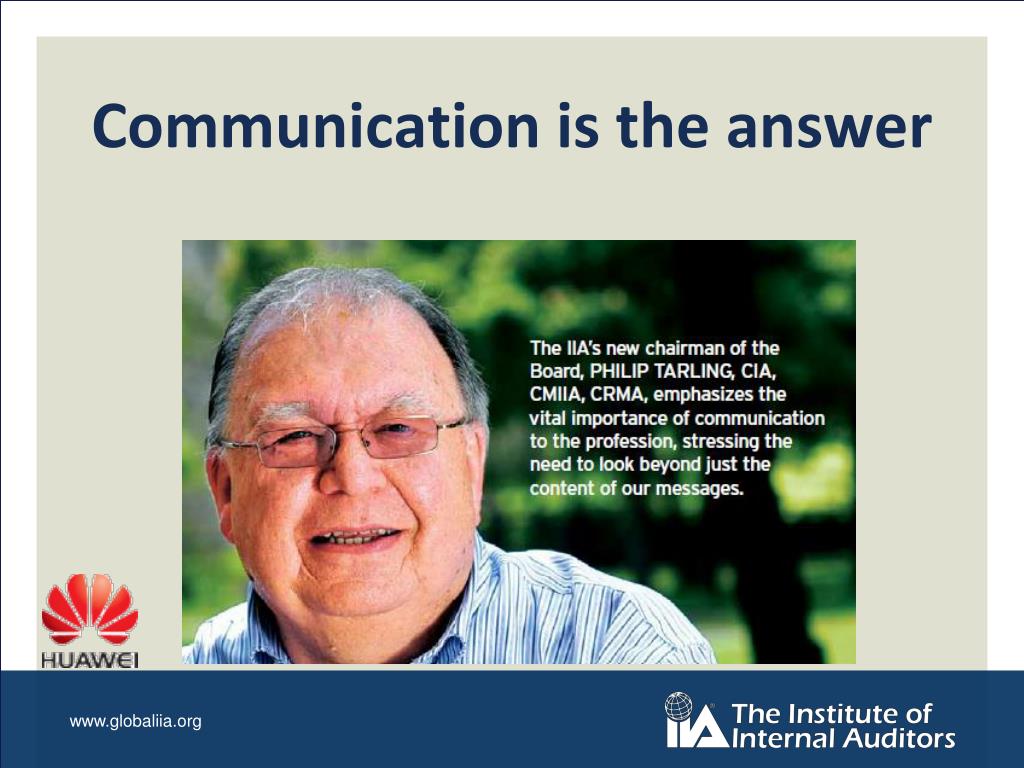 Communication is the answer

The IIA's new chairman of the Board, PHILIP TARLING, CIA, CMIIA, CRMA, emphasizes the vital importance of communication to the profession, stressing the need to look beyond just the content of our messages.

HUAWEI

www.globaliia.org

IIA The Institute of Internal Auditors